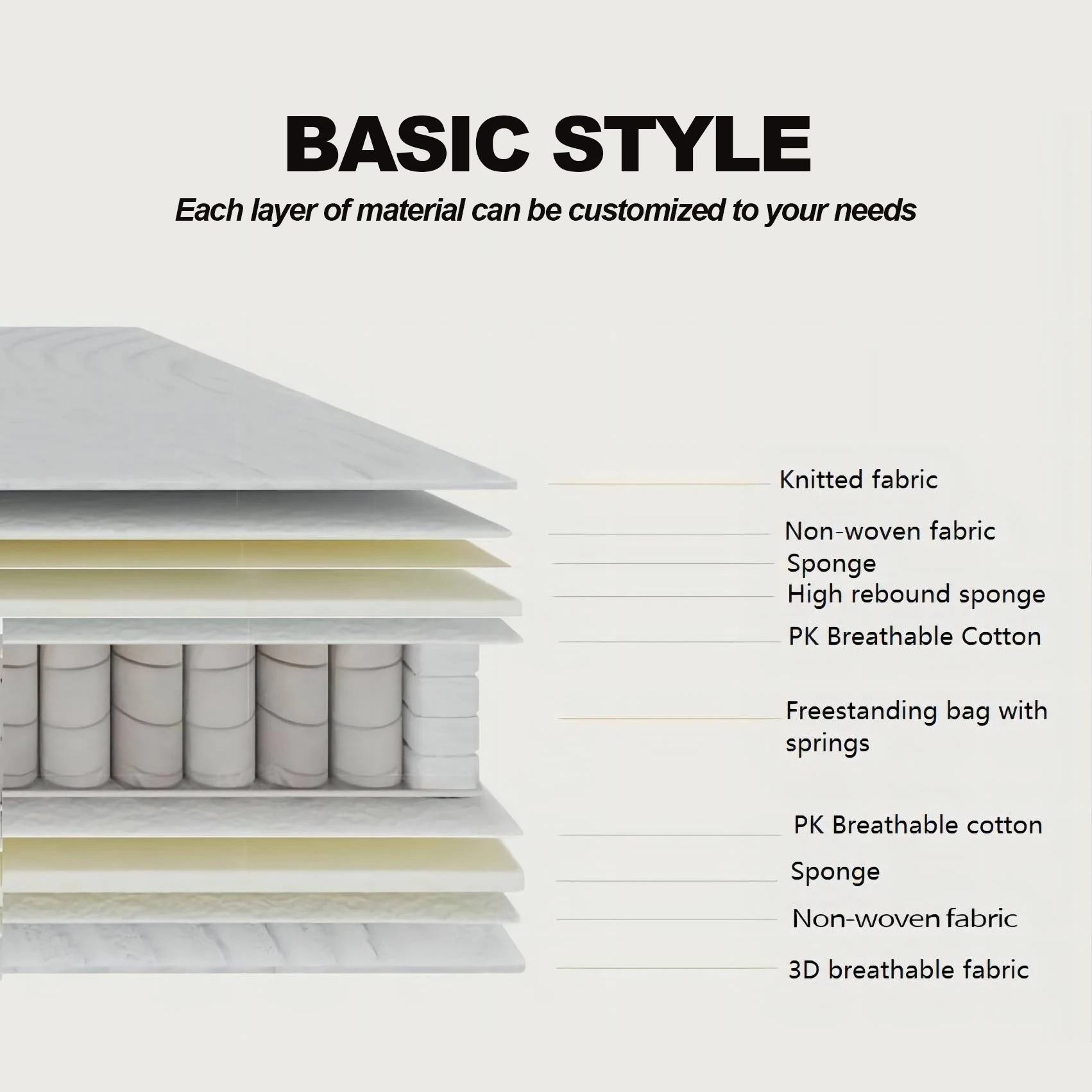 BASIC STYLE
Each layer of material can be customized to your needs

Knitted fabric
Non-woven fabric
Sponge
High rebound sponge
PK Breathable Cotton
Freestanding bag with springs
PK Breathable cotton
Sponge
Non-woven fabric
3D breathable fabric